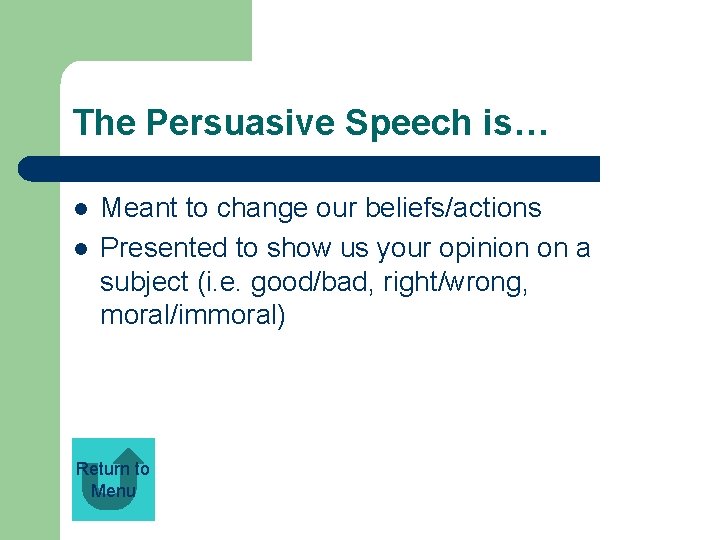 The Persuasive Speech is…

- Meant to change our beliefs/actions
- Presented to show us your opinion on a subject (i.e. good/bad, right/wrong, moral/immoral)

Return to Menu